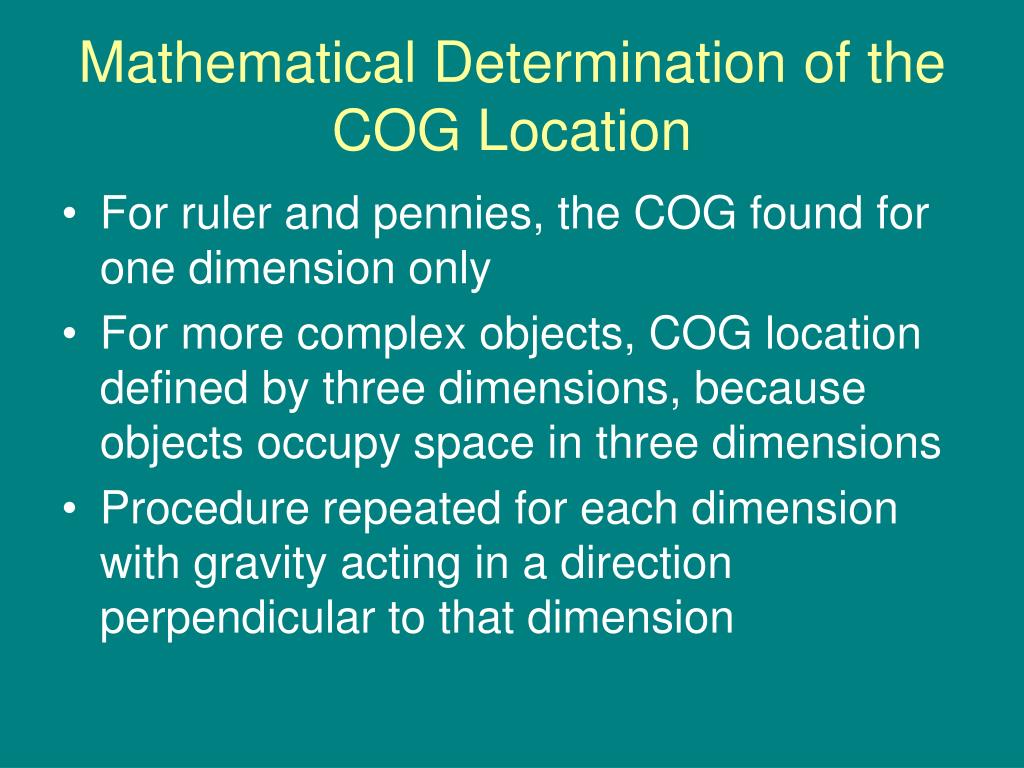 Mathematical Determination of the COG Location

• For ruler and pennies, the COG found for one dimension only
• For more complex objects, COG location defined by three dimensions, because objects occupy space in three dimensions
• Procedure repeated for each dimension with gravity acting in a direction perpendicular to that dimension